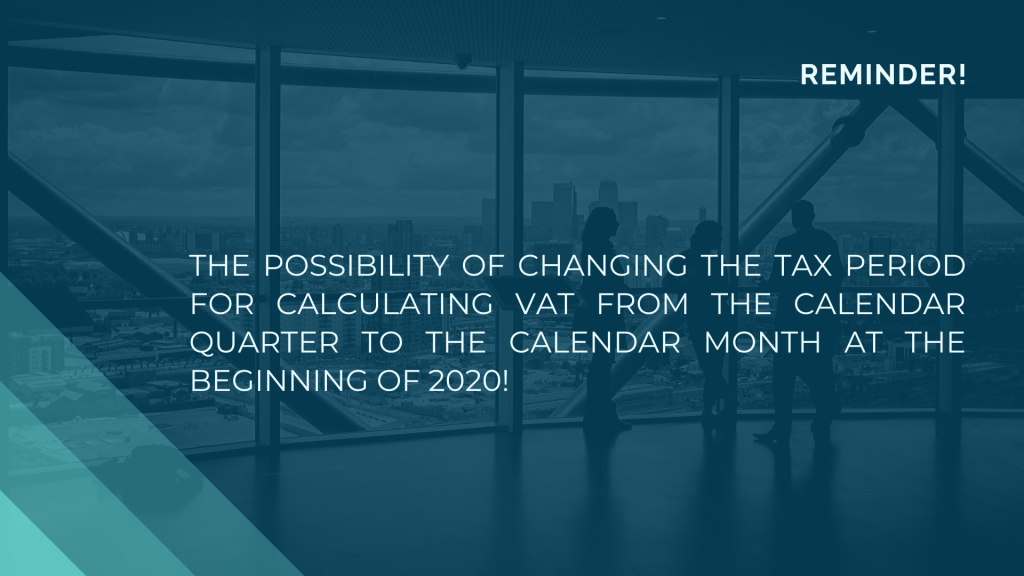 REMINDER!

THE POSSIBILITY OF CHANGING THE TAX PERIOD FOR CALCULATING VAT FROM THE CALENDAR QUARTER TO THE CALENDAR MONTH AT THE BEGINNING OF 2020!